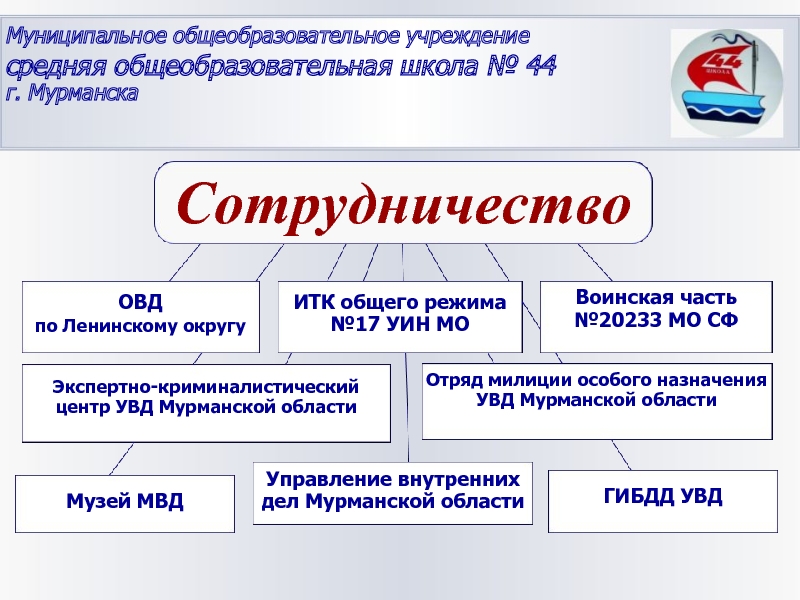 Муниципальное общеобразовательное учреждение
средняя общеобразовательная школа № 44
г. Мурманска

44
ШКОЛА

Сотрудничество

ОВД
по Ленинскому округу

ИТК общего режима
№17 УИН МО

Воинская часть
№20233 МО СФ

Экспертно-криминалистический
центр УВД Мурманской области

Отряд милиции особого назначения
УВД Мурманской области

Музей МВД

Управление внутренних
дел Мурманской области

ГИБДД УВД